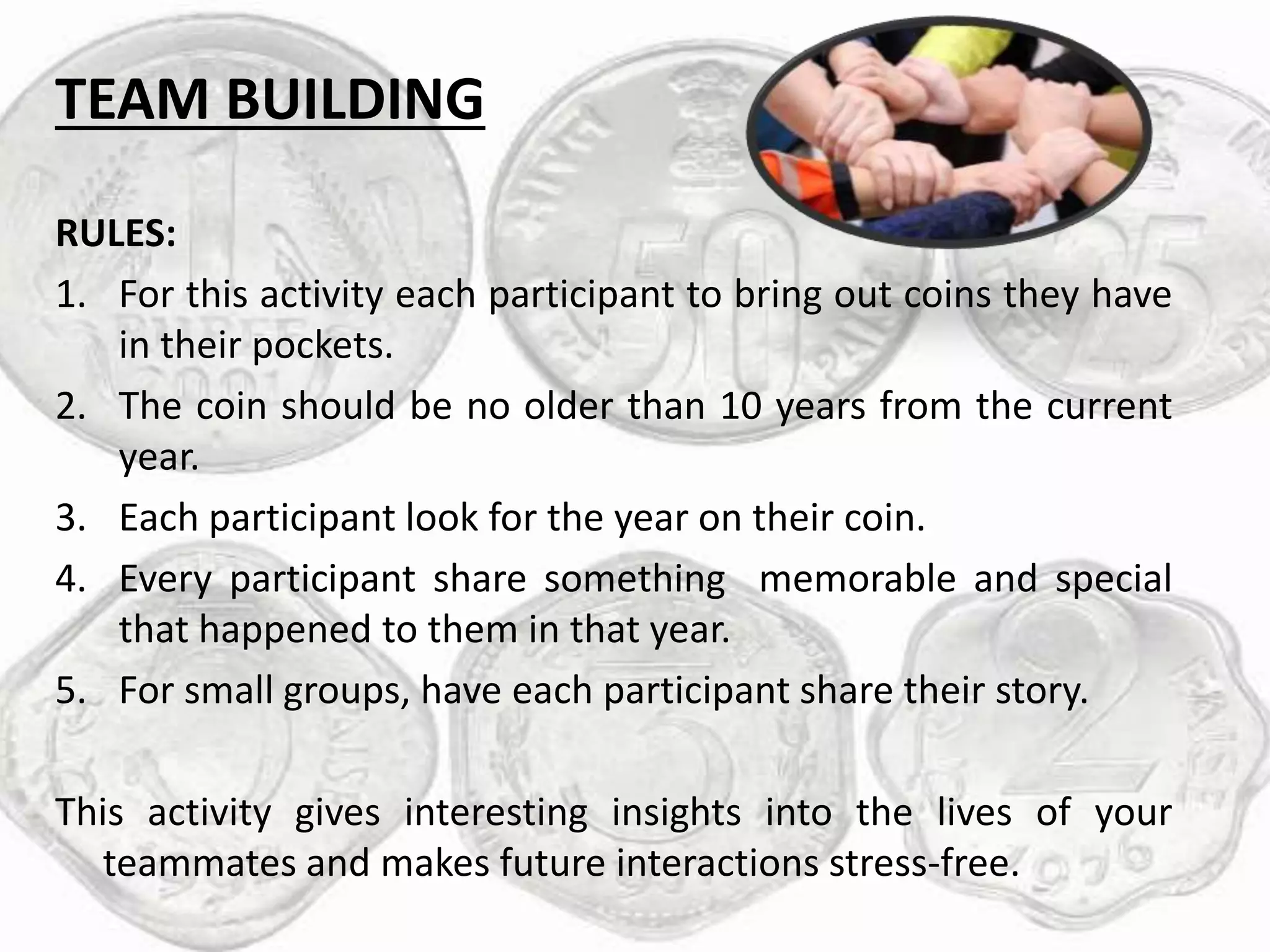 TEAM BUILDING

RULES:
1. For this activity each participant to bring out coins they have in their pockets.
2. The coin should be no older than 10 years from the current year.
3. Each participant look for the year on their coin.
4. Every participant share something memorable and special that happened to them in that year.
5. For small groups, have each participant share their story.

This activity gives interesting insights into the lives of your teammates and makes future interactions stress-free.